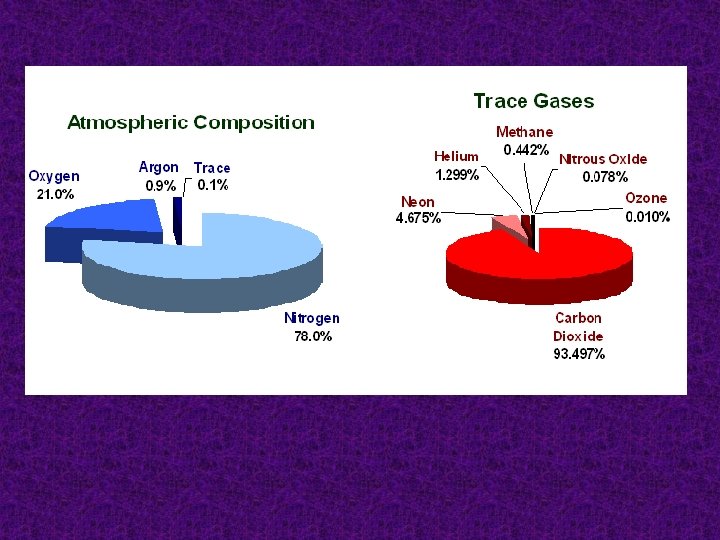 Atmospheric Composition

Oxygen
21.0%

Argon
0.9%

Trace
0.1%

Nitrogen
78.0%

Trace Gases

Methane
0.442%

Helium
1.299%

Nitrous Oxide
0.078%

Neon
4.675%

Ozone
0.010%

Carbon
Dioxide
93.497%